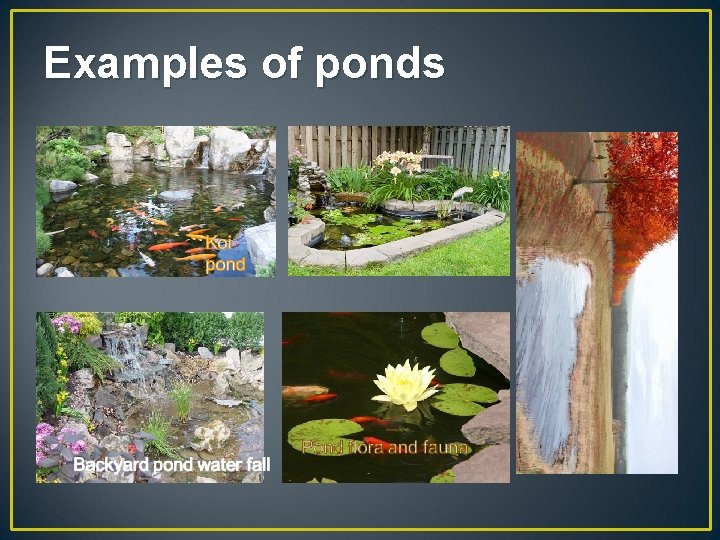 Examples of ponds

Koi pond

Backyard pond water fall

Pond flora and fauna